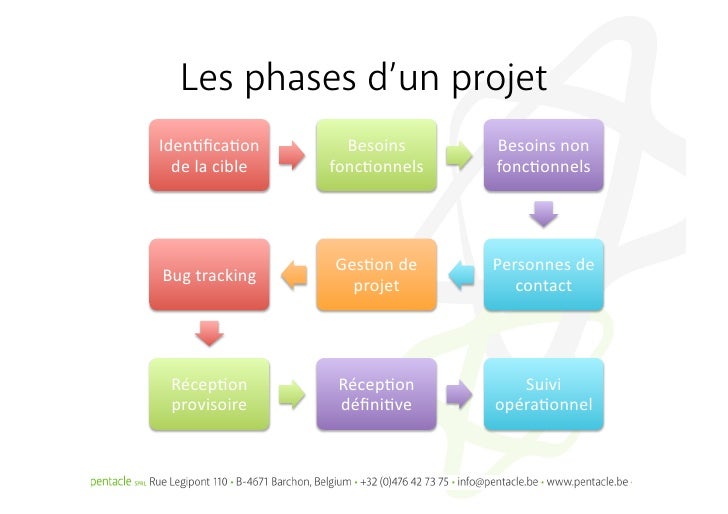 Les phases d'un projet

Identification de la cible

Besoins fonctionnels

Besoins non fonctionnels

Personnes de contact

Gestion de projet

Bug tracking

Réception provisoire

Réception définitive

Suivi opérationnel

pentacle SPRL Rue Legipont 110 • B-4671 Barchon, Belgium • +32 (0)476 42 73 75 • info@pentacle.be • www.pentacle.be •